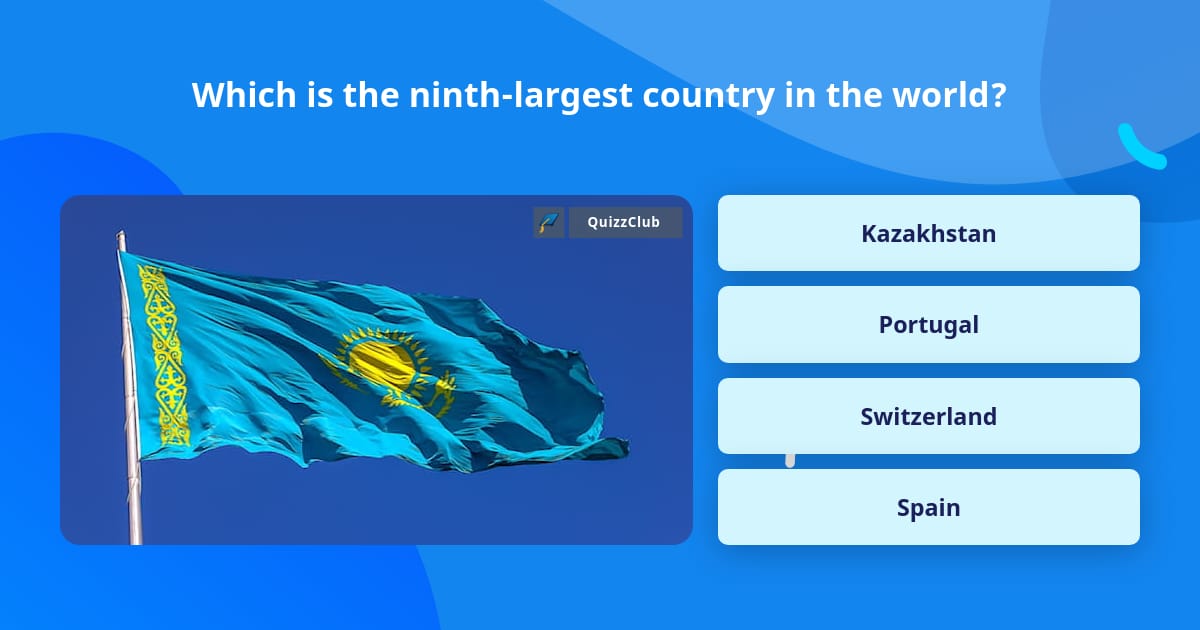 Which is the ninth-largest country in the world?

QuizzClub

Kazakhstan

Portugal

Switzerland

Spain